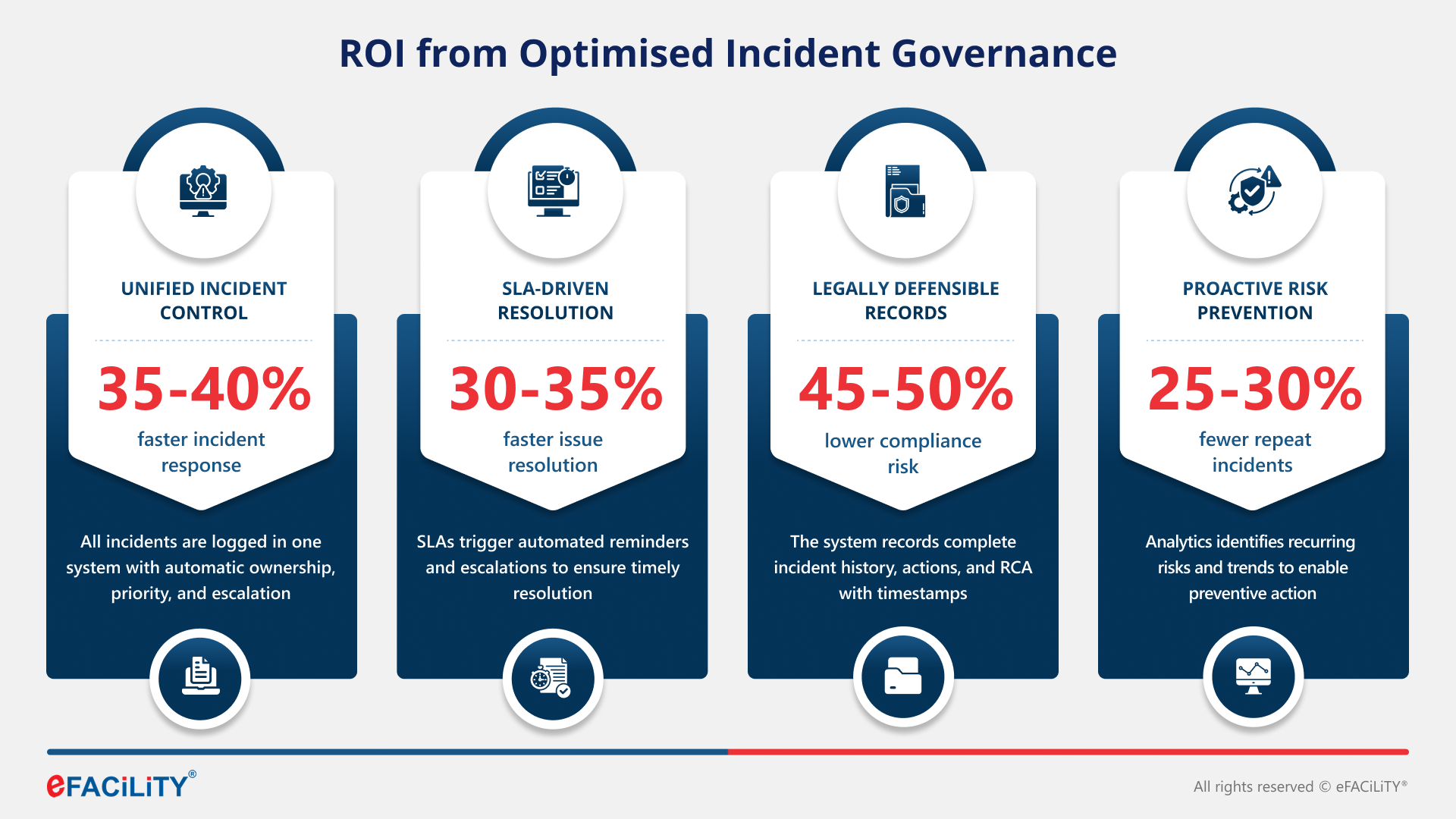 ROI from Optimised Incident Governance

UNIFIED INCIDENT CONTROL

35-40%

faster incident response

All incidents are logged in one system with automatic ownership, priority, and escalation

SLA-DRIVEN RESOLUTION

30-35%

faster issue resolution

SLAs trigger automated reminders and escalations to ensure timely resolution

LEGALLY DEFENSIBLE RECORDS

45-50%

lower compliance risk

The system records complete incident history, actions, and RCA with timestamps

PROACTIVE RISK PREVENTION

25-30%

fewer repeat incidents

Analytics identifies recurring risks and trends to enable preventive action

eFACiLiTY®

All rights reserved © eFACiLiTY®